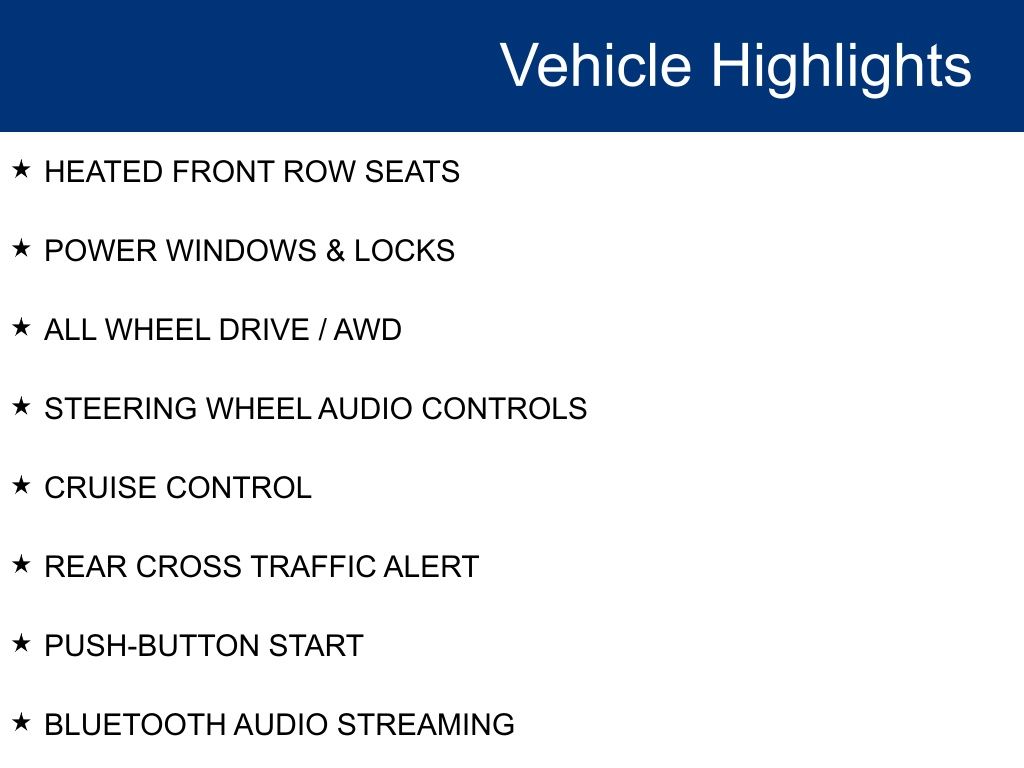 Vehicle Highlights

★ HEATED FRONT ROW SEATS

★ POWER WINDOWS & LOCKS

★ ALL WHEEL DRIVE / AWD

★ STEERING WHEEL AUDIO CONTROLS

★ CRUISE CONTROL

★ REAR CROSS TRAFFIC ALERT

★ PUSH-BUTTON START

★ BLUETOOTH AUDIO STREAMING